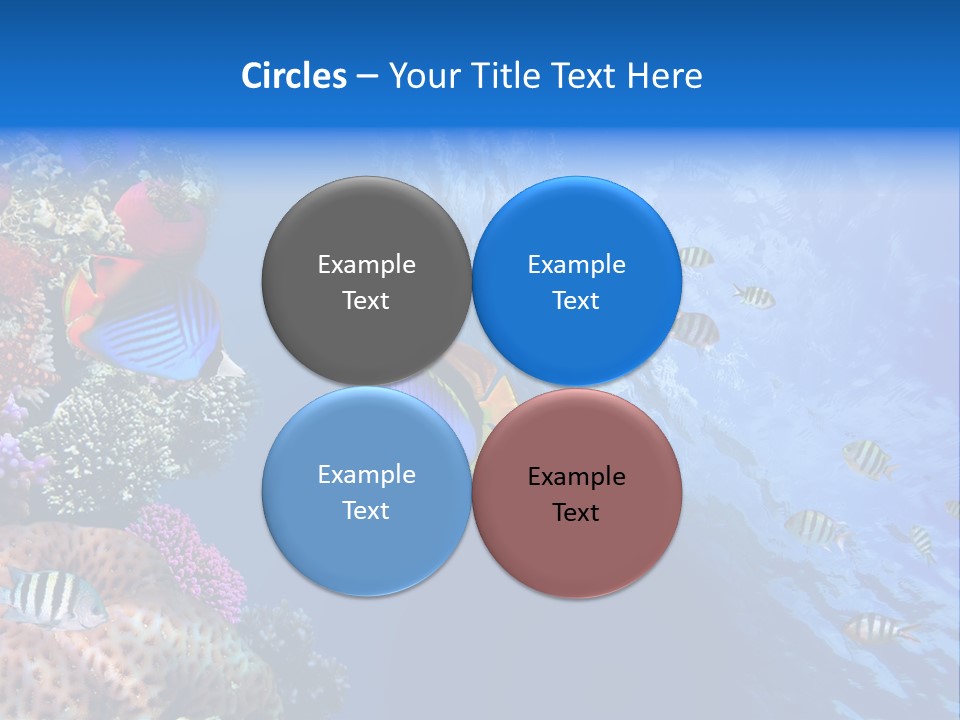 Circles – Your Title Text Here

Example Text

Example Text

Example Text

Example Text